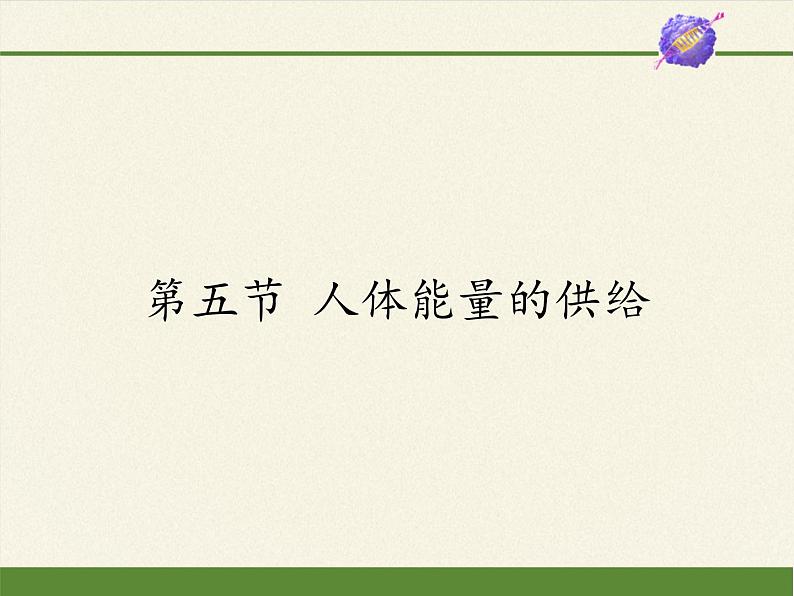 第五节 人体能量的供给